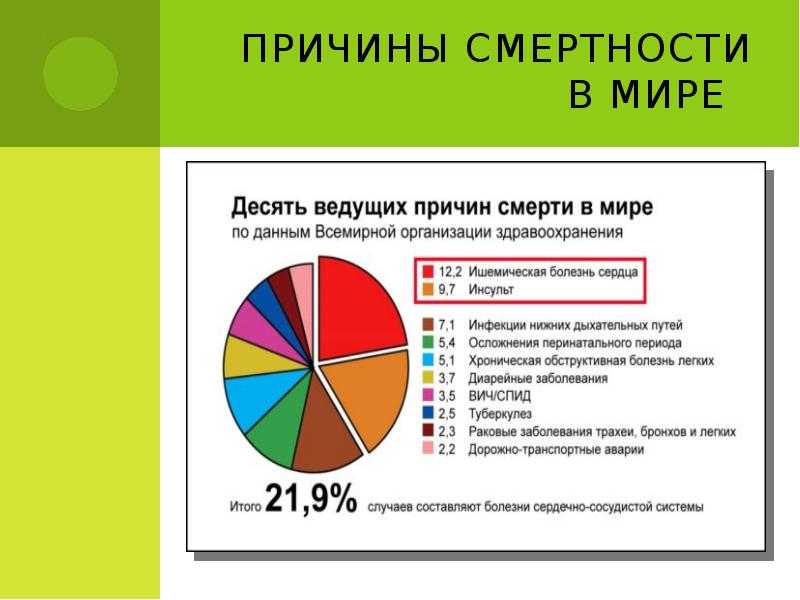 ПРИЧИНЫ СМЕРТНОСТИ В МИРЕ

Десять ведущих причин смерти в мире
по данным Всемирной организации здравоохранения

12,2 Ишемическая болезнь сердца
9,7 Инсульт
7,1 Инфекции нижних дыхательных путей
5,4 Осложнения перинатального периода
5,1 Хроническая обструктивная болезнь легких
3,7 Диарейные заболевания
3,5 ВИЧ/СПИД
2,5 Туберкулез
2,3 Раковые заболевания трахеи, бронхов и легких
2,2 Дорожно-транспортные аварии

Итого 21,9% случаев составляют болезни сердечно-сосудистой системы